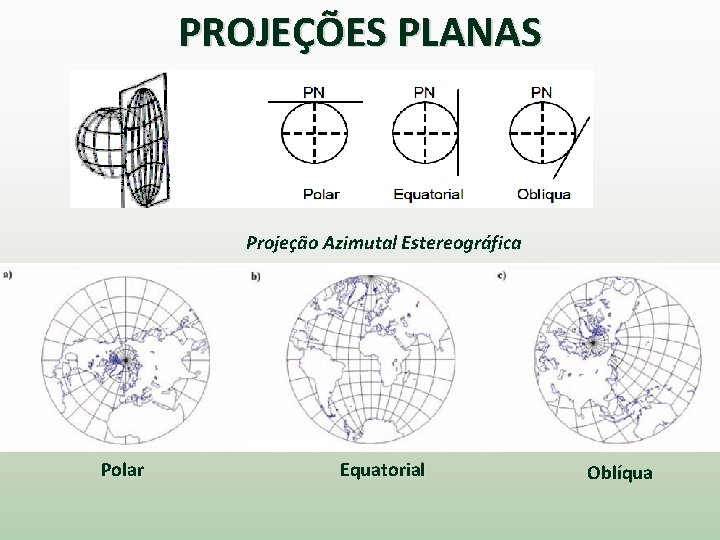 PROJEÇÕES PLANAS

PN
PN
PN

Polar
Equatorial
Oblíqua

Projeção Azimutal Estereográfica

a)
b)
c)

Polar
Equatorial
Oblíqua